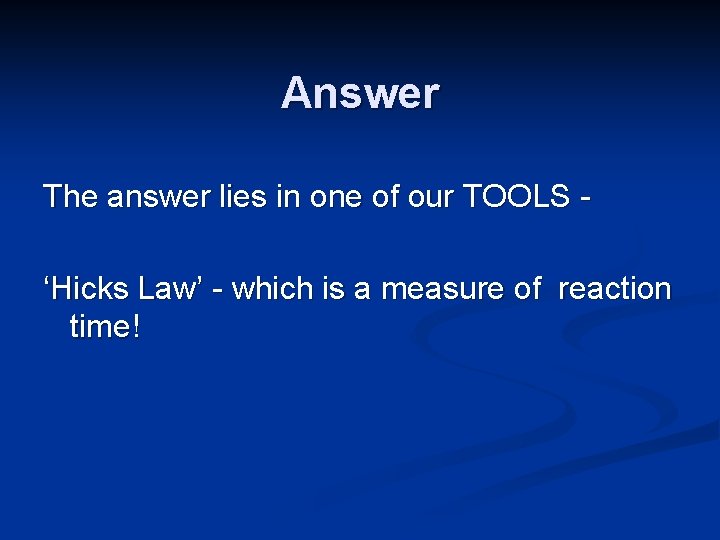 Answer

The answer lies in one of our TOOLS -

‘Hicks Law’ - which is a measure of reaction time!